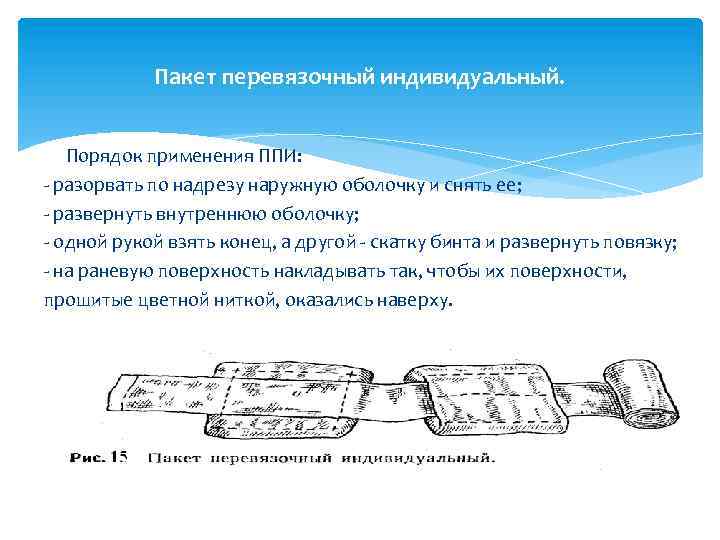 Пакет перевязочный индивидуальный.

Порядок применения ППИ:
- разорвать по надрезу наружную оболочку и снять ее;
- развернуть внутреннюю оболочку;
- одной рукой взять конец, а другой - скатку бинта и развернуть повязку;
- на раневую поверхность накладывать так, чтобы их поверхности, прошитые цветной ниткой, оказались наверху.

Рис. 15 Пакет перевязочный индивидуальный.